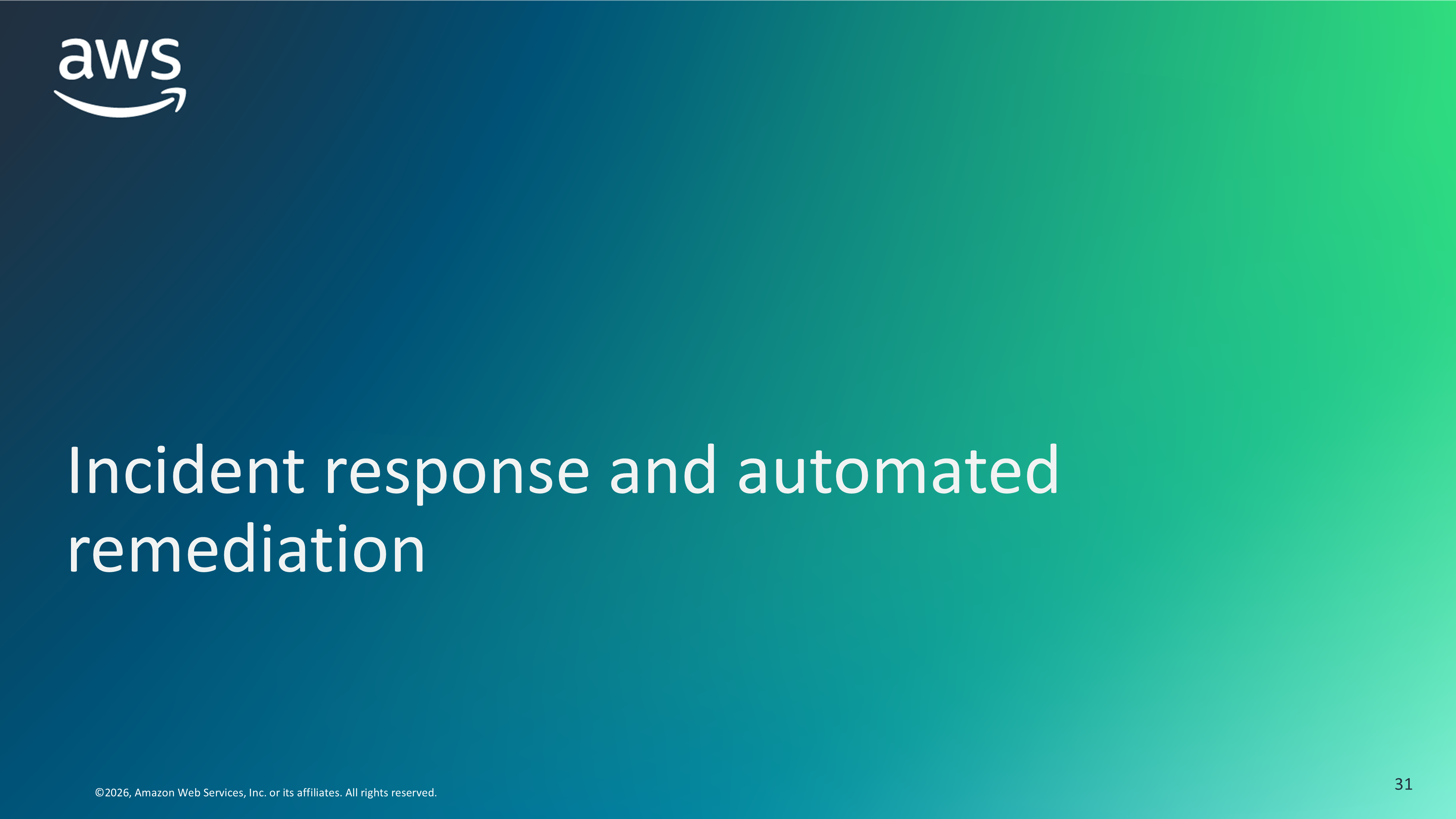 aws

Incident response and automated remediation

©2026, Amazon Web Services, Inc. or its affiliates. All rights reserved.

31